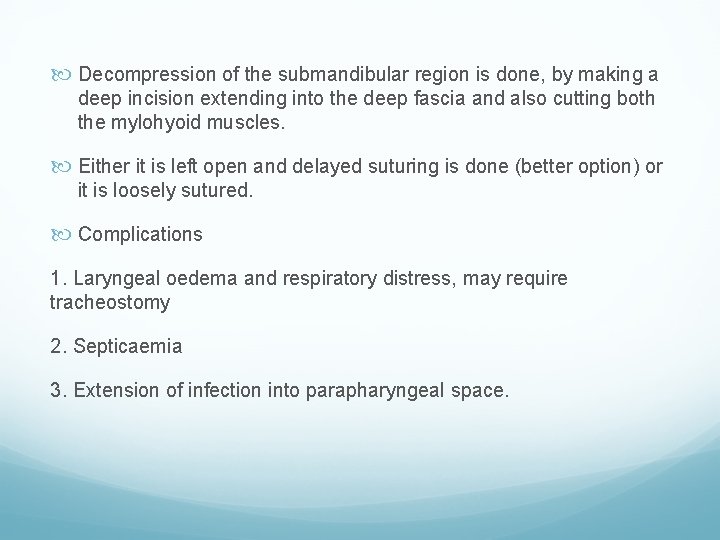 Decompression of the submandibular region is done, by making a deep incision extending into the deep fascia and also cutting both the mylohyoid muscles.

Either it is left open and delayed suturing is done (better option) or it is loosely sutured.

Complications

1. Laryngeal oedema and respiratory distress, may require tracheostomy

2. Septicaemia

3. Extension of infection into parapharyngeal space.